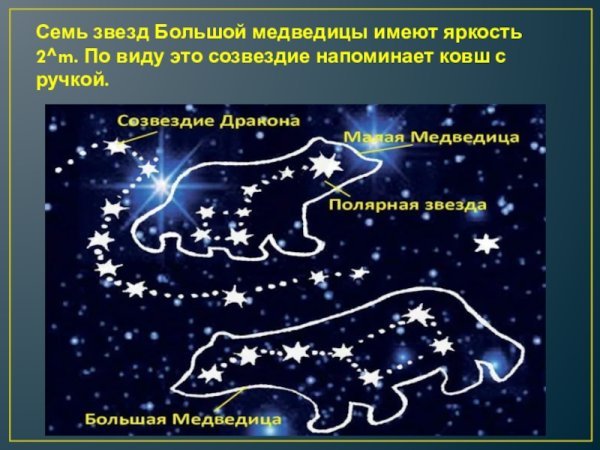 Семь звезд Большой медведицы имеют яркость 2^m. По виду это созвездие напоминает ковш с ручкой.

Созвездие Дракона

Малая Медведица

Полярная звезда

Большая Медведица